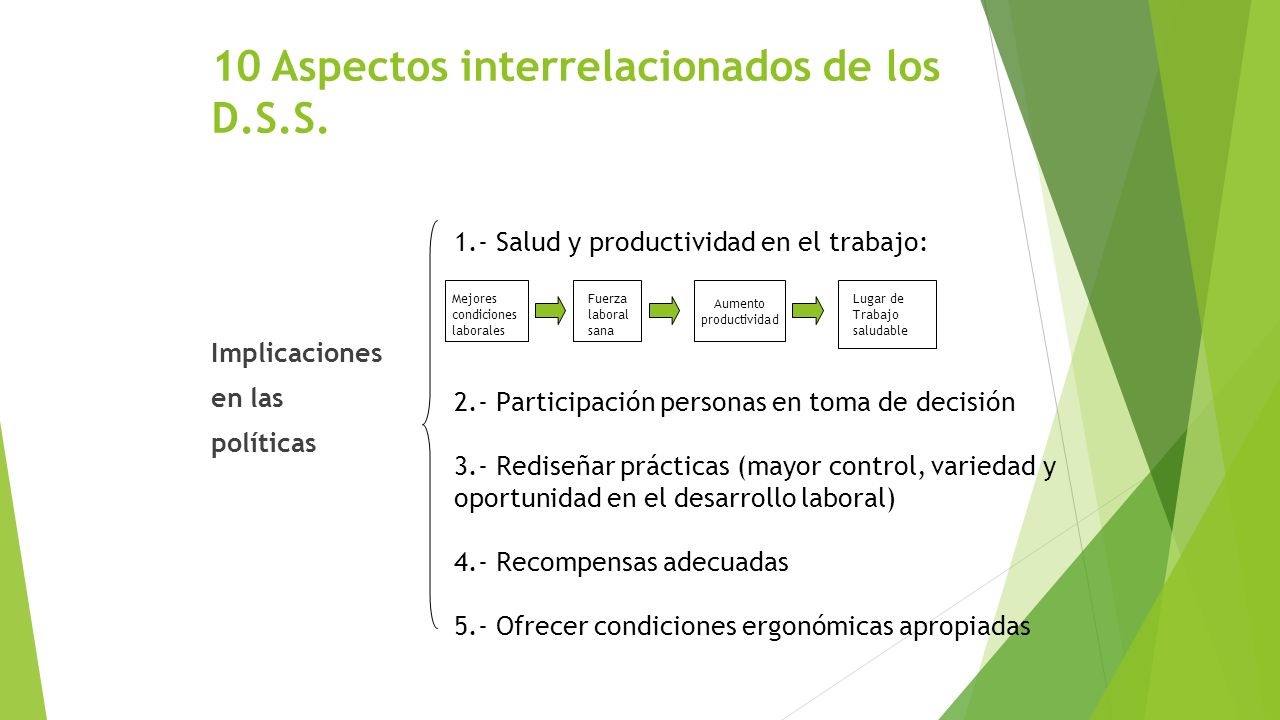 10 Aspectos interrelacionados de los D.S.S.

Implicaciones en las políticas

1.- Salud y productividad en el trabajo:

Mejores condiciones laborales

Fuerza laboral sana

Aumento productividad

Lugar de Trabajo saludable

2.- Participación personas en toma de decisión

3.- Rediseñar prácticas (mayor control, variedad y oportunidad en el desarrollo laboral)

4.- Recompensas adecuadas

5.- Ofrecer condiciones ergonómicas apropiadas